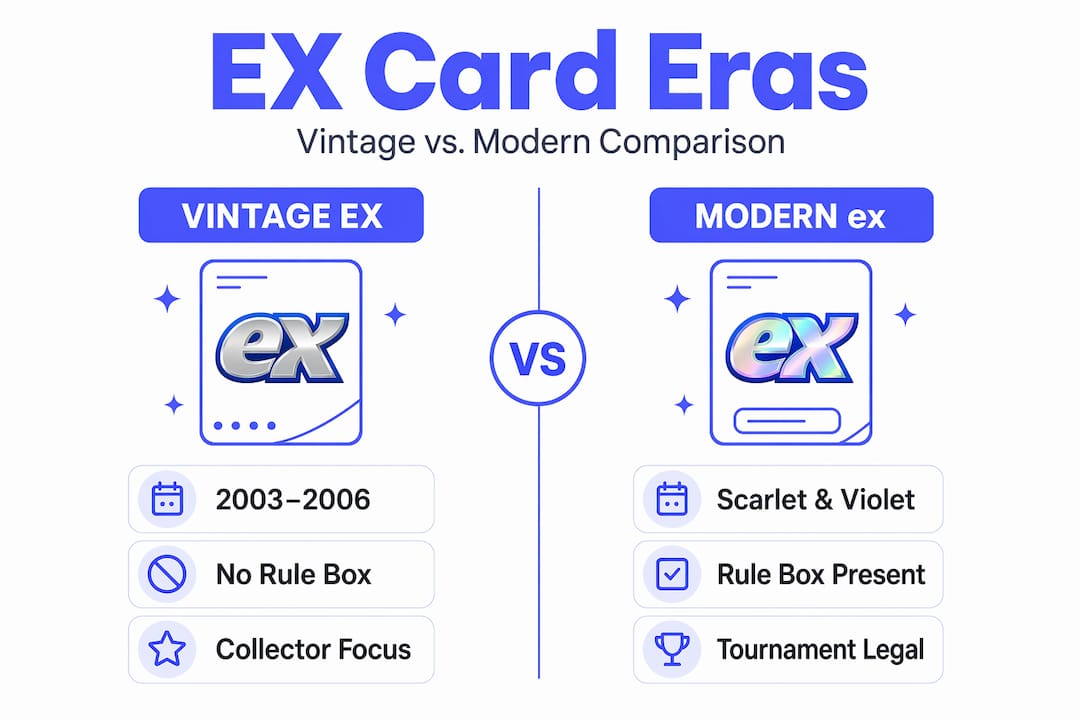 EX Card Eras

Vintage vs. Modern Comparison

VINTAGE EX

ex

2003–2006

No Rule Box

Collector Focus

VS

MODERN ex

ex

Scarlet & Violet

Rule Box Present

Tournament Legal